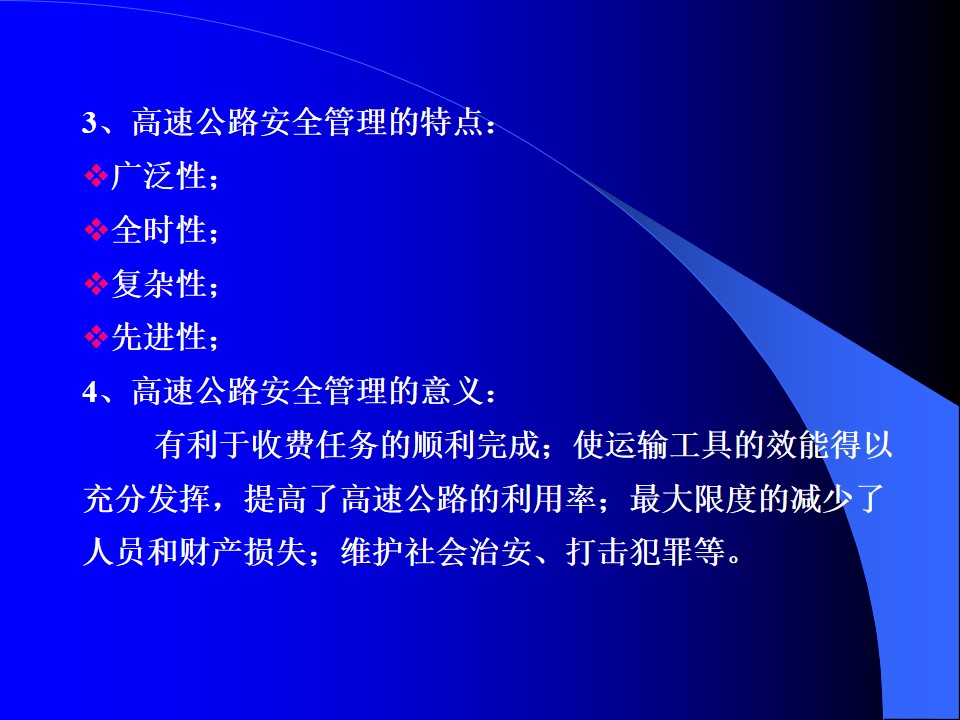 3、高速公路安全管理的特点：

❖广泛性；

❖全时性；

❖复杂性；

❖先进性；

4、高速公路安全管理的意义：

有利于收费任务的顺利完成；使运输工具的效能得以充分发挥，提高了高速公路的利用率；最大限度的减少了人员和财产损失；维护社会治安、打击犯罪等。